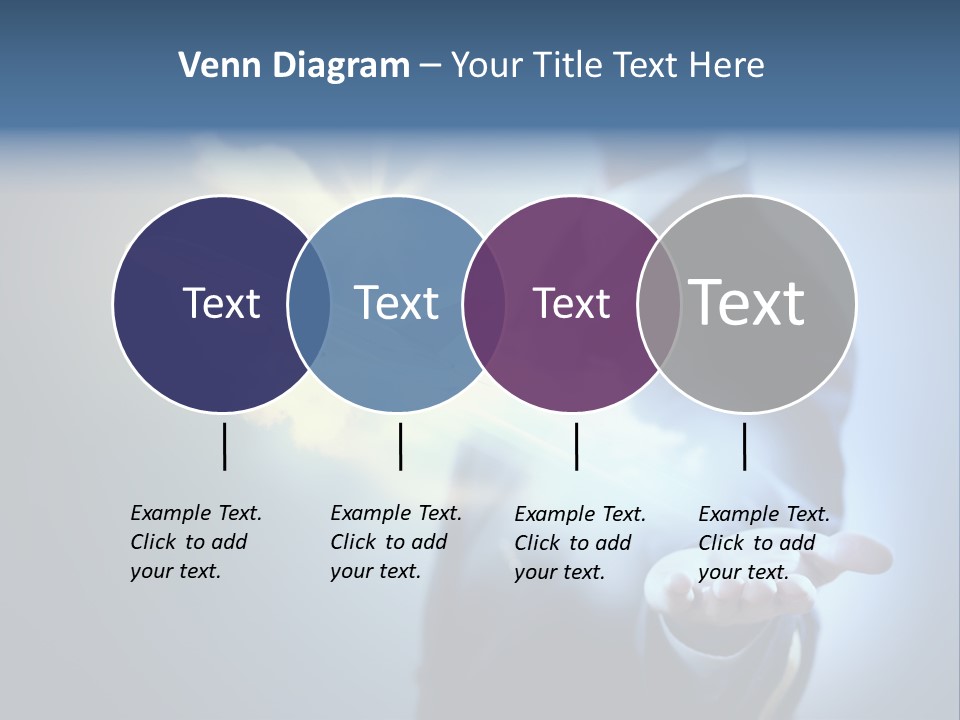 Venn Diagram – Your Title Text Here

Text

Text

Text

Text

Example Text. Click to add your text.

Example Text. Click to add your text.

Example Text. Click to add your text.

Example Text. Click to add your text.